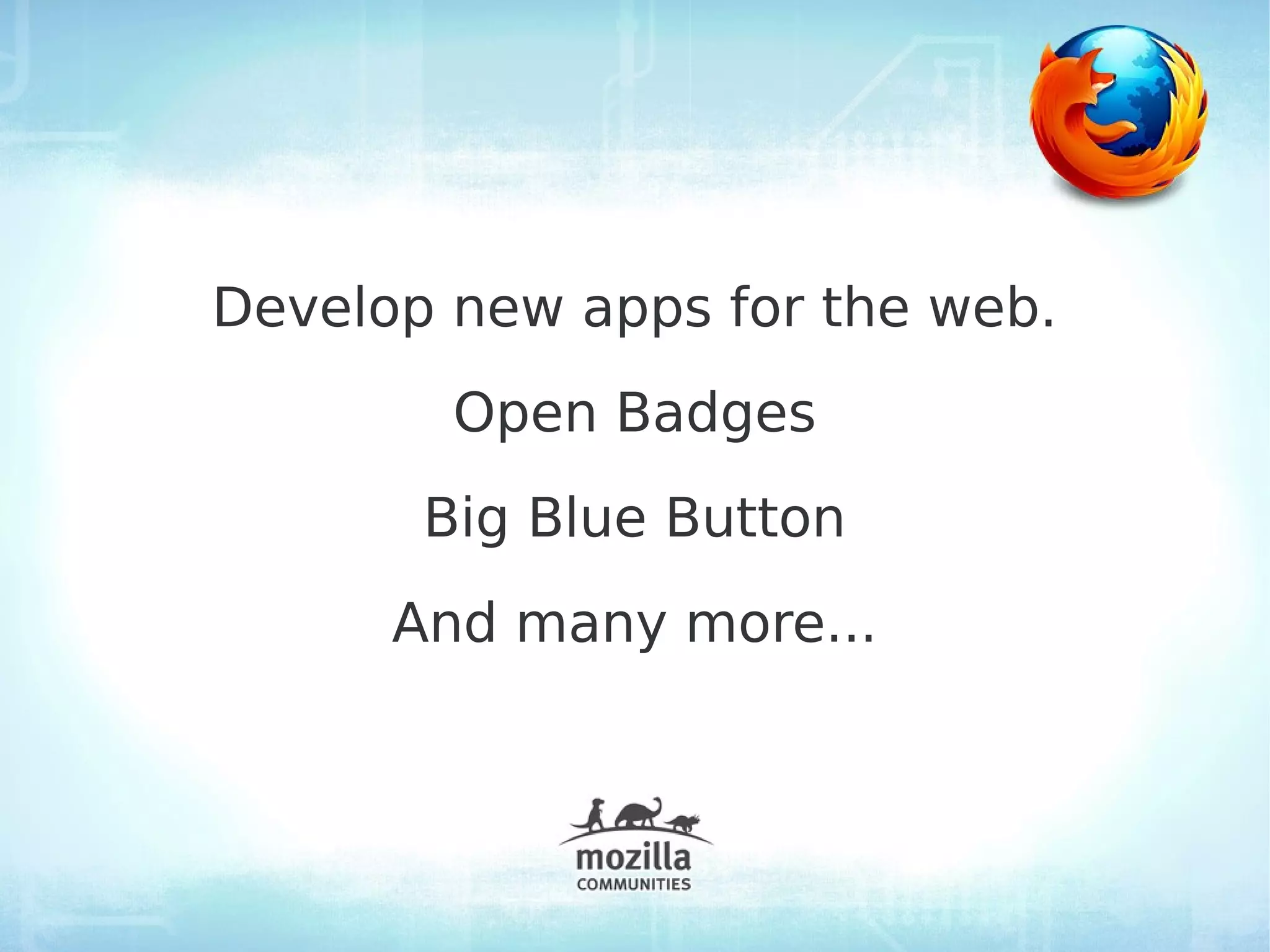 Develop new apps for the web.

Open Badges

Big Blue Button

And many more...

mozilla
COMMUNITIES